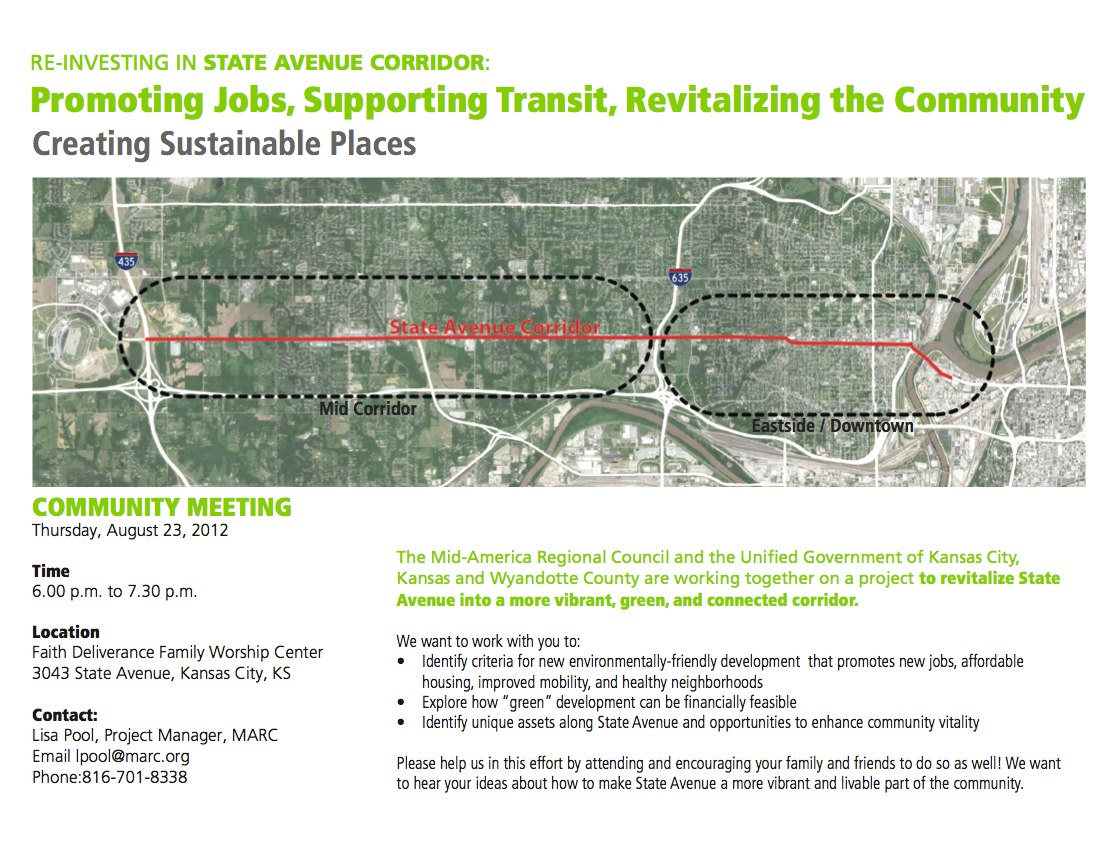 RE-INVESTING IN STATE AVENUE CORRIDOR:
Promoting Jobs, Supporting Transit, Revitalizing the Community
Creating Sustainable Places

435

635

State Avenue Corridor

Mid Corridor

Eastside / Downtown

COMMUNITY MEETING
Thursday, August 23, 2012

Time
6.00 p.m. to 7.30 p.m.

Location
Faith Deliverance Family Worship Center
3043 State Avenue, Kansas City, KS

Contact:
Lisa Pool, Project Manager, MARC
Email lpool@marc.org
Phone:816-701-8338

The Mid-America Regional Council and the Unified Government of Kansas City, Kansas and Wyandotte County are working together on a project to revitalize State Avenue into a more vibrant, green, and connected corridor.

We want to work with you to:
• Identify criteria for new environmentally-friendly development that promotes new jobs, affordable housing, improved mobility, and healthy neighborhoods
• Explore how "green" development can be financially feasible
• Identify unique assets along State Avenue and opportunities to enhance community vitality

Please help us in this effort by attending and encouraging your family and friends to do so as well! We want to hear your ideas about how to make State Avenue a more vibrant and livable part of the community.